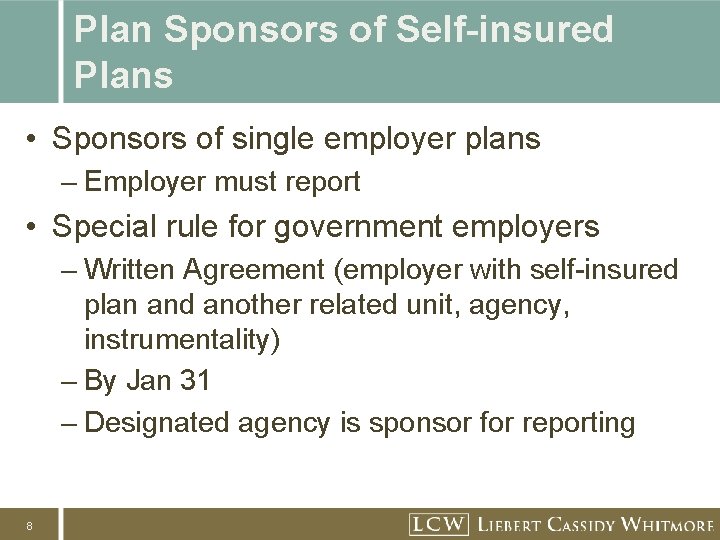 Plan Sponsors of Self-insured Plans

• Sponsors of single employer plans
– Employer must report

• Special rule for government employers
– Written Agreement (employer with self-insured plan and another related unit, agency, instrumentality)
– By Jan 31
– Designated agency is sponsor for reporting

8

LCW LIEBERT CASSIDY WHITMORE